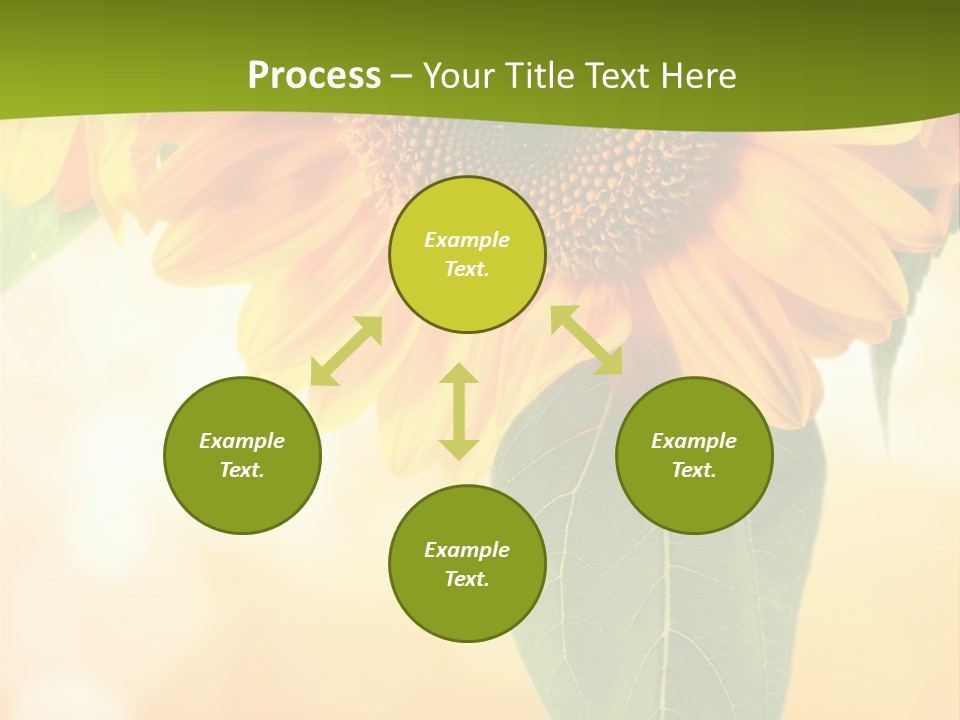 Process – Your Title Text Here

Example Text.

Example Text.

Example Text.

Example Text.